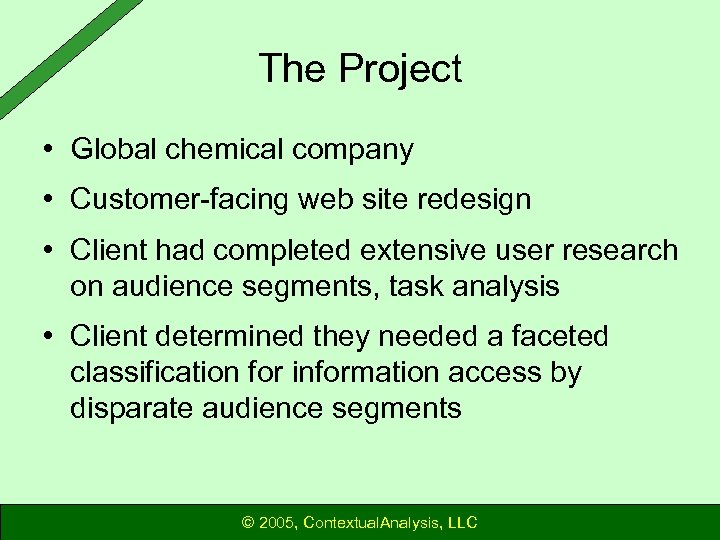 The Project

• Global chemical company
• Customer-facing web site redesign
• Client had completed extensive user research on audience segments, task analysis
• Client determined they needed a faceted classification for information access by disparate audience segments

© 2005, ContextualAnalysis, LLC